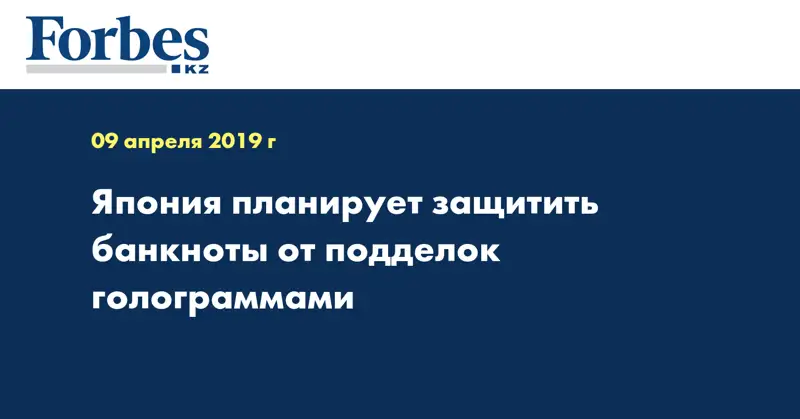 Forbes
KZ

09 апреля 2019 г

Япония планирует защитить банкноты от подделок голограммами